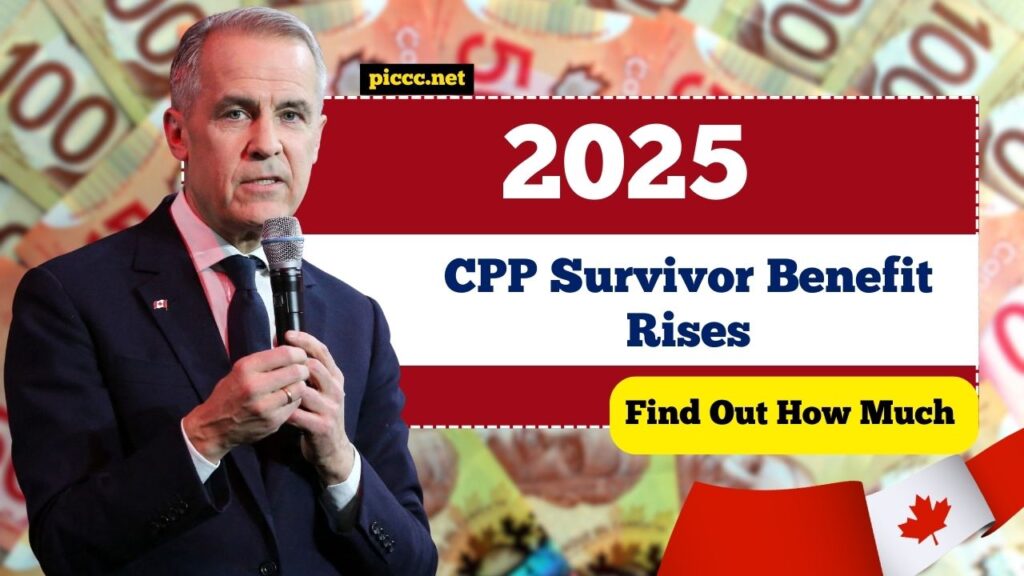 piccc.net

2025

CPP Survivor Benefit Rises

Find Out How Much